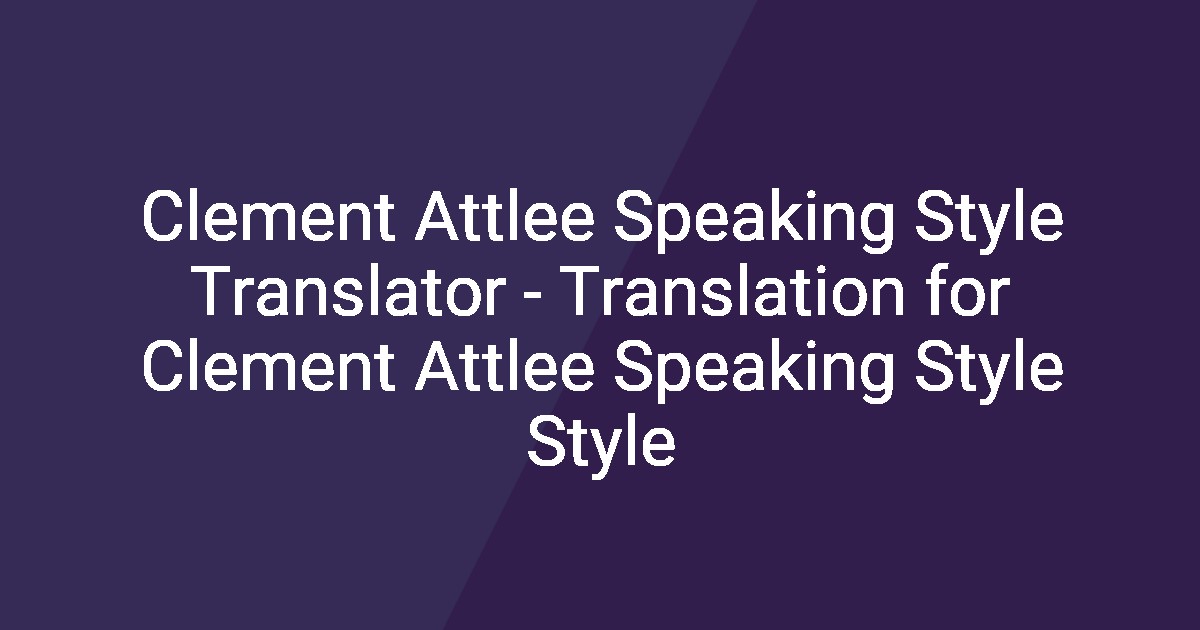 Clement Attlee Speaking Style Translator - Translation for Clement Attlee Speaking Style Style